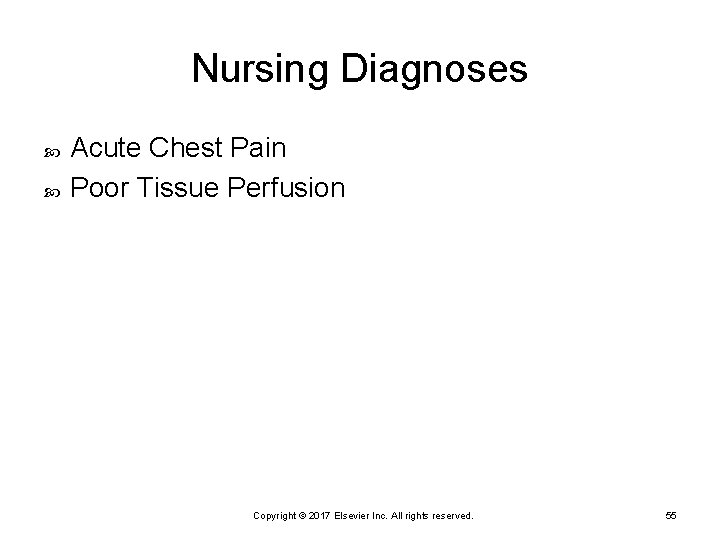 Nursing Diagnoses

Acute Chest Pain
Poor Tissue Perfusion

Copyright © 2017 Elsevier Inc. All rights reserved.

55